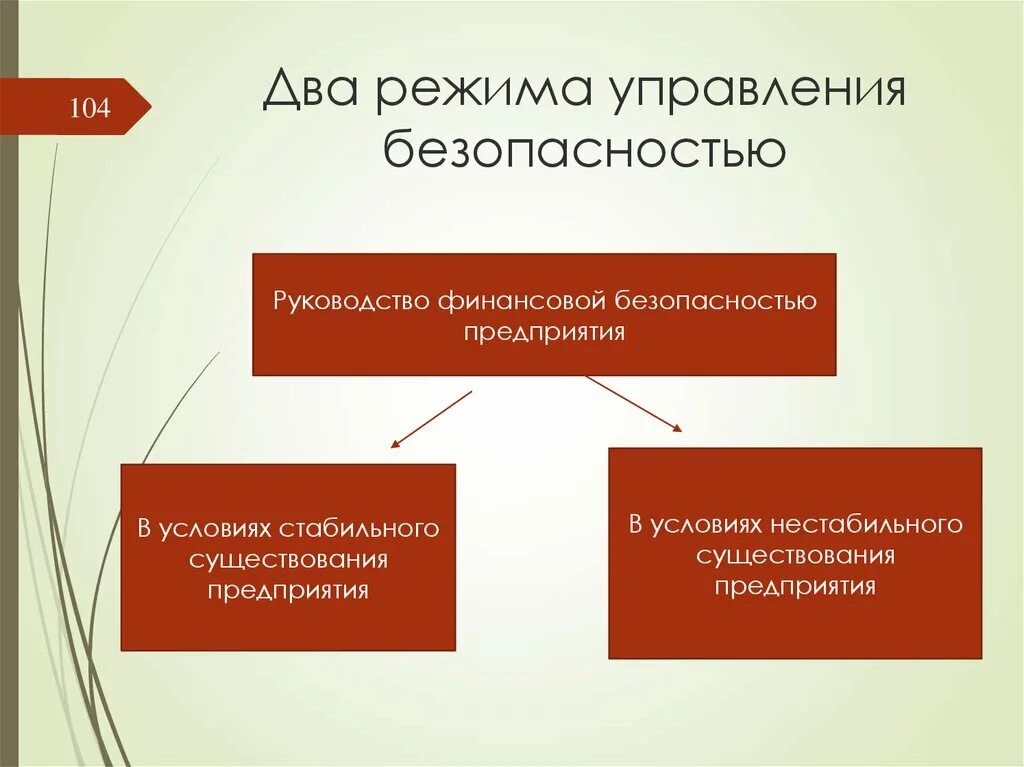 104

Два режима управления безопасностью

Руководство финансовой безопасностью предприятия

В условиях стабильного существования предприятия

В условиях нестабильного существования предприятия